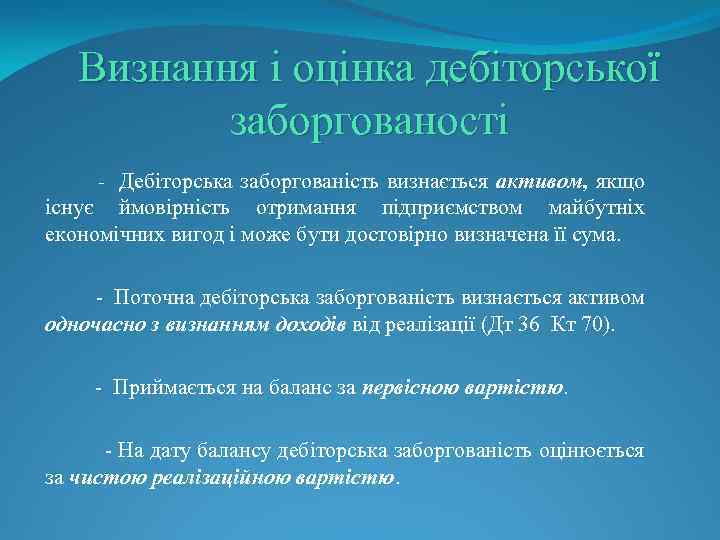 Визнання і оцінка дебіторської заборгованості

- Дебіторська заборгованість визнається активом, якщо існує ймовірність отримання підприємством майбутніх економічних вигод і може бути достовірно визначена її сума.

- Поточна дебіторська заборгованість визнається активом одночасно з визнанням доходів від реалізації (Дт 36 Кт 70).

- Приймається на баланс за первісною вартістю.

- На дату балансу дебіторська заборгованість оцінюється за чистою реалізаційною вартістю.